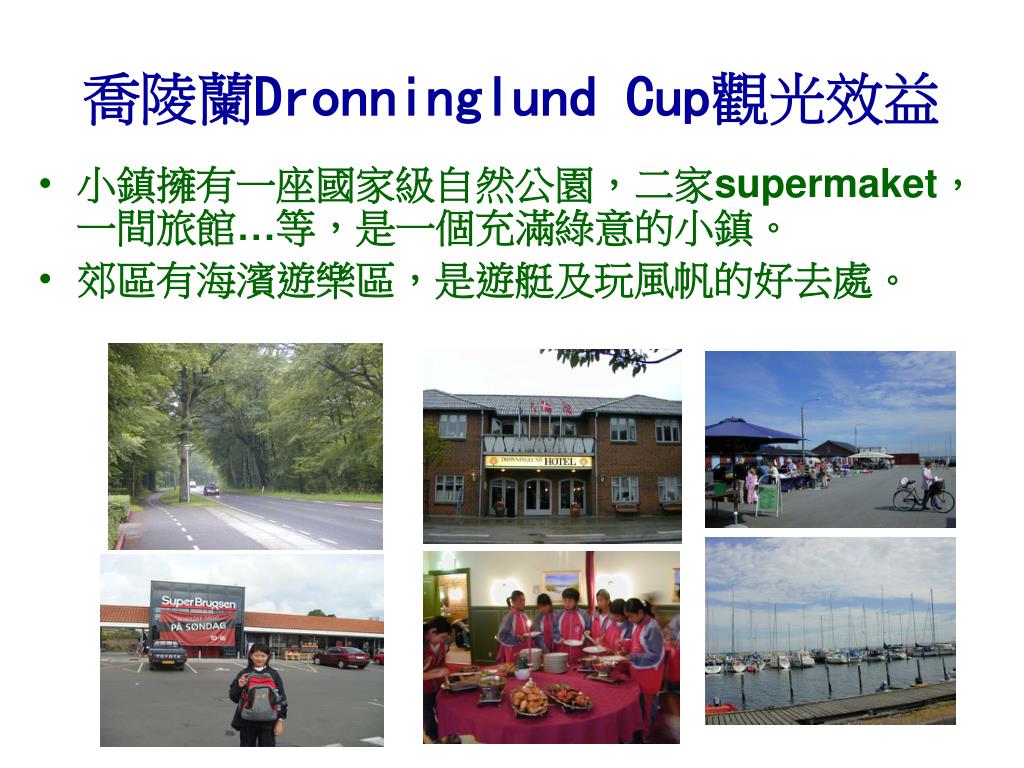 喬陵蘭Dronninglund Cup觀光效益

• 小鎮擁有一座國家級自然公園，二家supermaket，一間旅館…等，是一個充滿綠意的小鎮。
• 郊區有海濱遊樂區，是遊艇及玩風帆的好去處。

DRONNINGLUND HOTEL

SuperBrugsen
PÅ SØNDAG